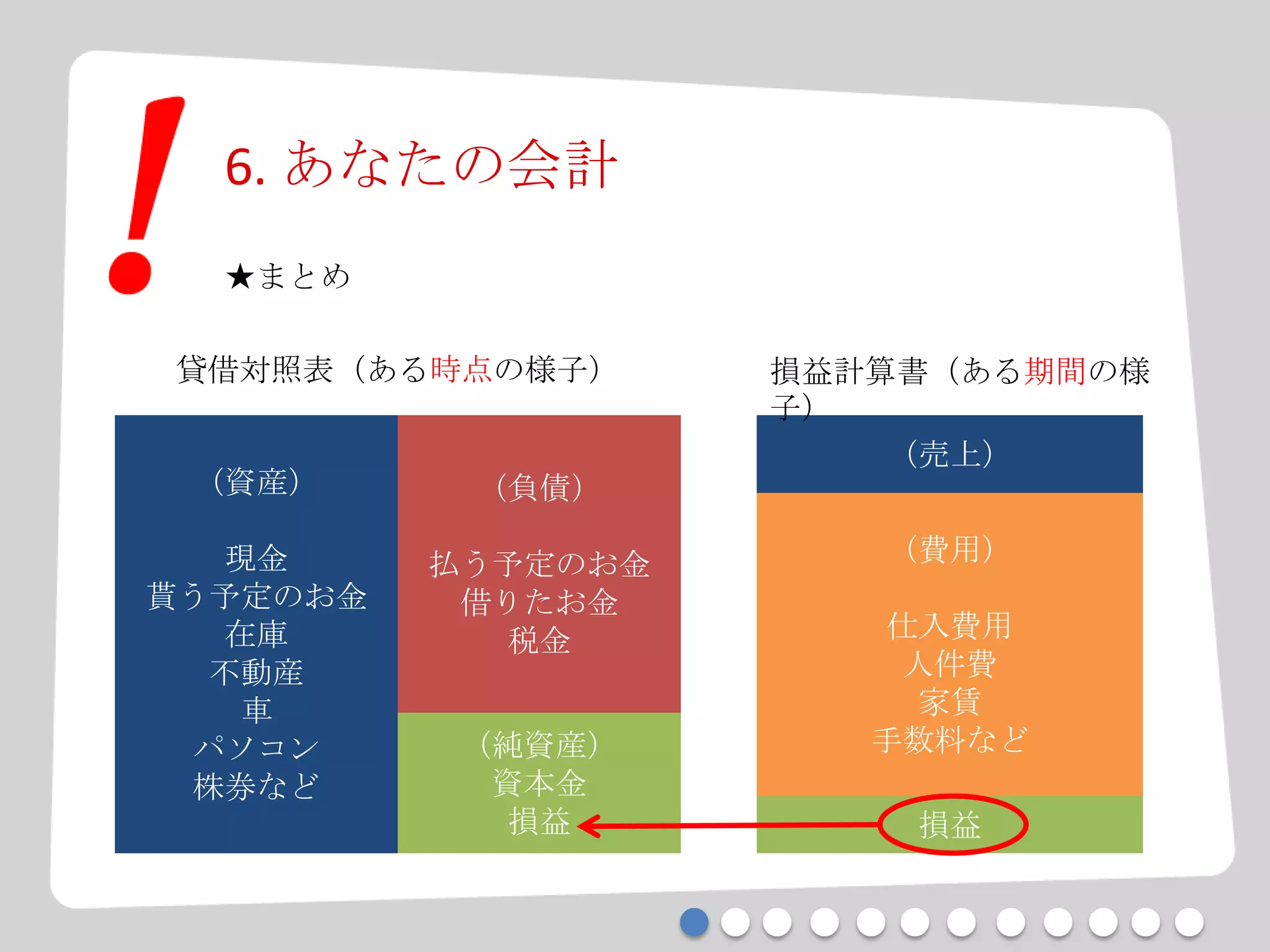 6. あなたの会計

★まとめ

貸借対照表（ある時点の様子）

（資産）

現金
貰う予定のお金
在庫
不動産
車
パソコン
株券など

（負債）

払う予定のお金
借りたお金
税金

（純資産）
資本金
損益

損益計算書（ある期間の様子）

（売上）

（費用）

仕入費用
人件費
家賃
手数料など

損益